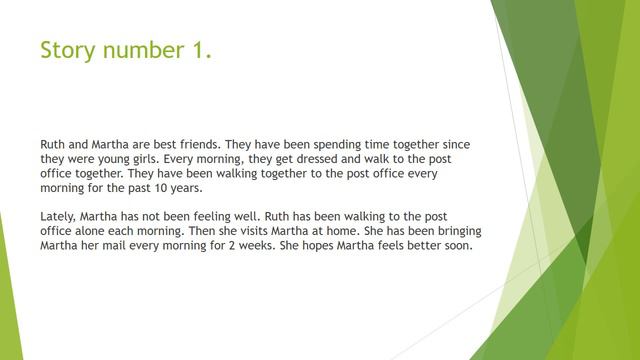 Story number 1.

Ruth and Martha are best friends. They have been spending time together since they were young girls. Every morning, they get dressed and walk to the post office together. They have been walking together to the post office every morning for the past 10 years.

Lately, Martha has not been feeling well. Ruth has been walking to the post office alone each morning. Then she visits Martha at home. She has been bringing Martha her mail every morning for 2 weeks. She hopes Martha feels better soon.